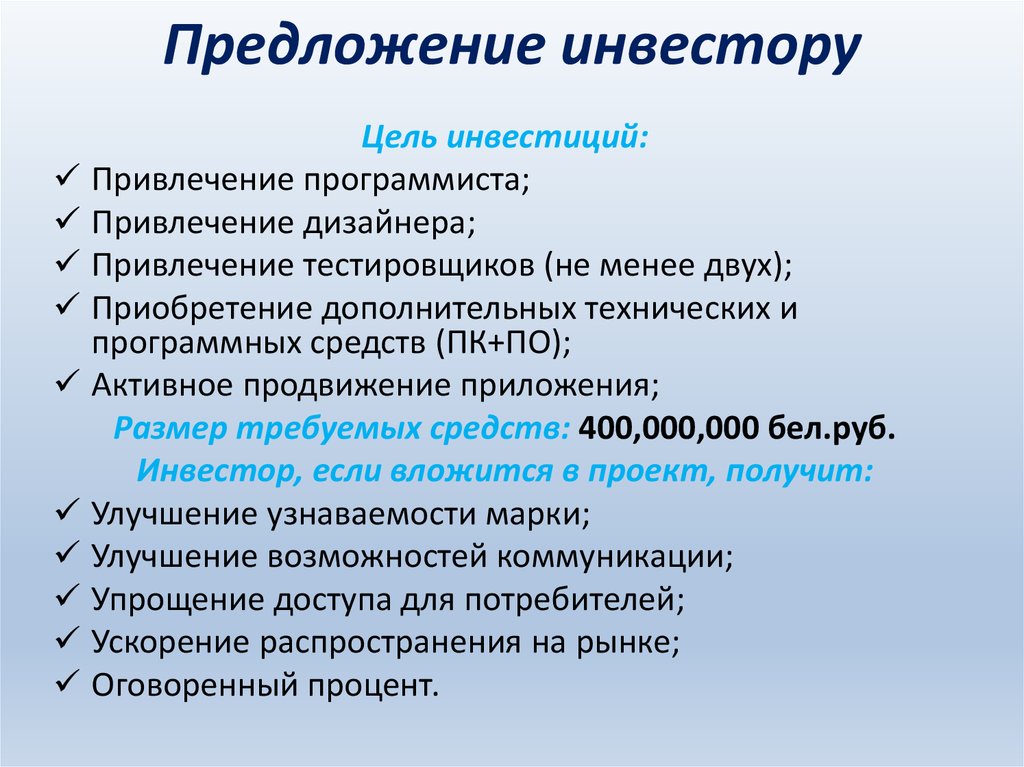 Предложение инвестору

Цель инвестиций:

✓ Привлечение программиста;
✓ Привлечение дизайнера;
✓ Привлечение тестировщиков (не менее двух);
✓ Приобретение дополнительных технических и программных средств (ПК+ПО);
✓ Активное продвижение приложения;

Размер требуемых средств: 400,000,000 бел.руб.

Инвестор, если вложится в проект, получит:

✓ Улучшение узнаваемости марки;
✓ Улучшение возможностей коммуникации;
✓ Упрощение доступа для потребителей;
✓ Ускорение распространения на рынке;
✓ Оговоренный процент.